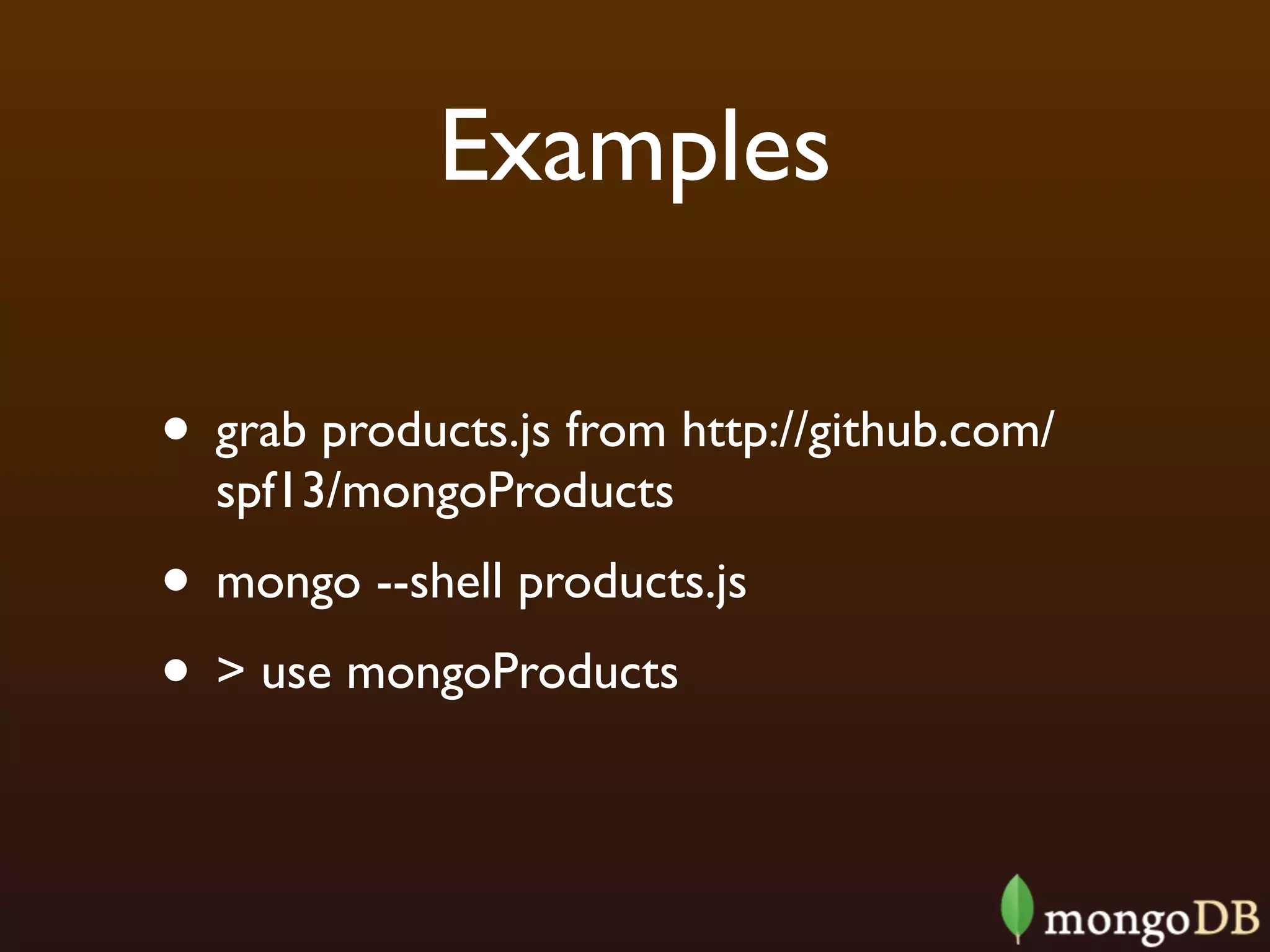 Examples

• grab products.js from http://github.com/spf13/mongoProducts

• mongo --shell products.js

• > use mongoProducts

mongoDB